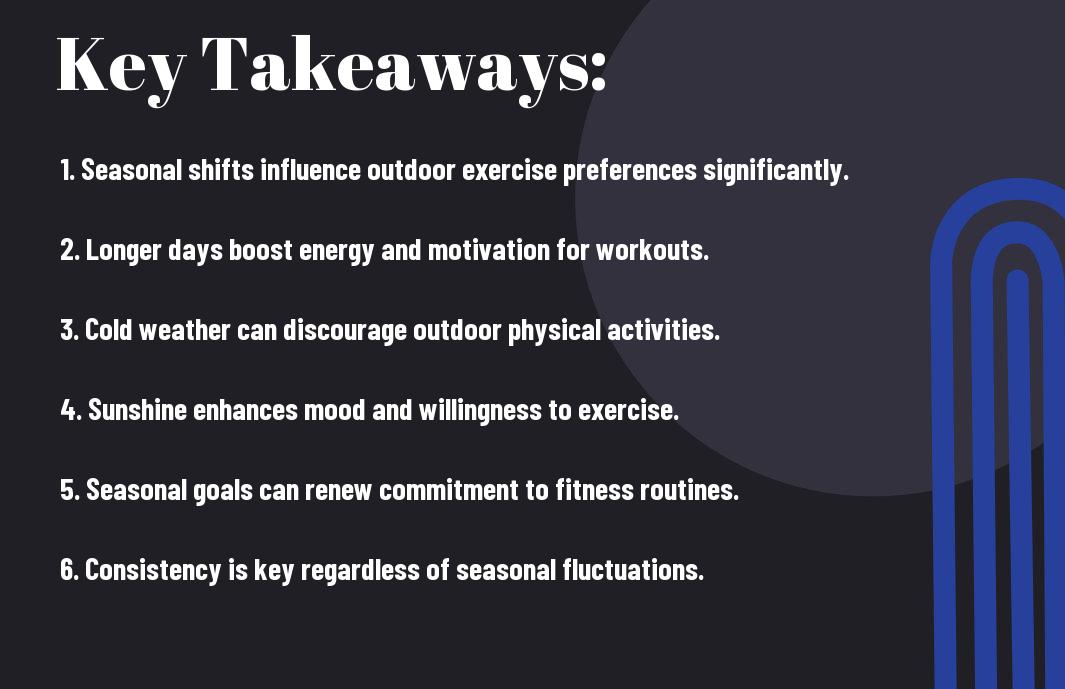 Key Takeaways:

1. Seasonal shifts influence outdoor exercise preferences significantly.

2. Longer days boost energy and motivation for workouts.

3. Cold weather can discourage outdoor physical activities.

4. Sunshine enhances mood and willingness to exercise.

5. Seasonal goals can renew commitment to fitness routines.

6. Consistency is key regardless of seasonal fluctuations.